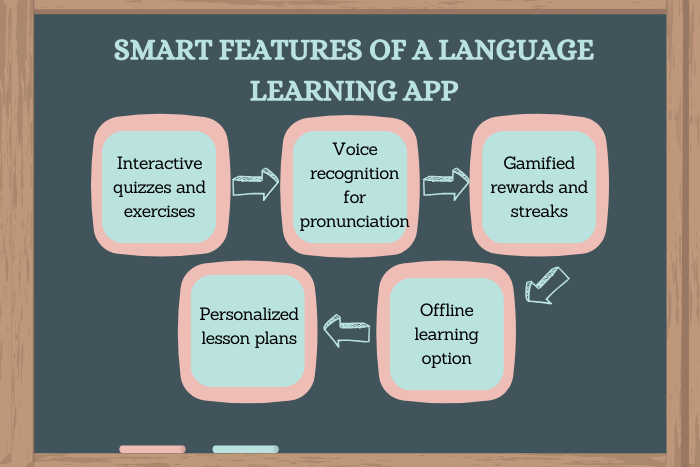 SMART FEATURES OF A LANGUAGE LEARNING APP

Interactive quizzes and exercises

Voice recognition for pronunciation

Gamified rewards and streaks

Offline learning option

Personalized lesson plans